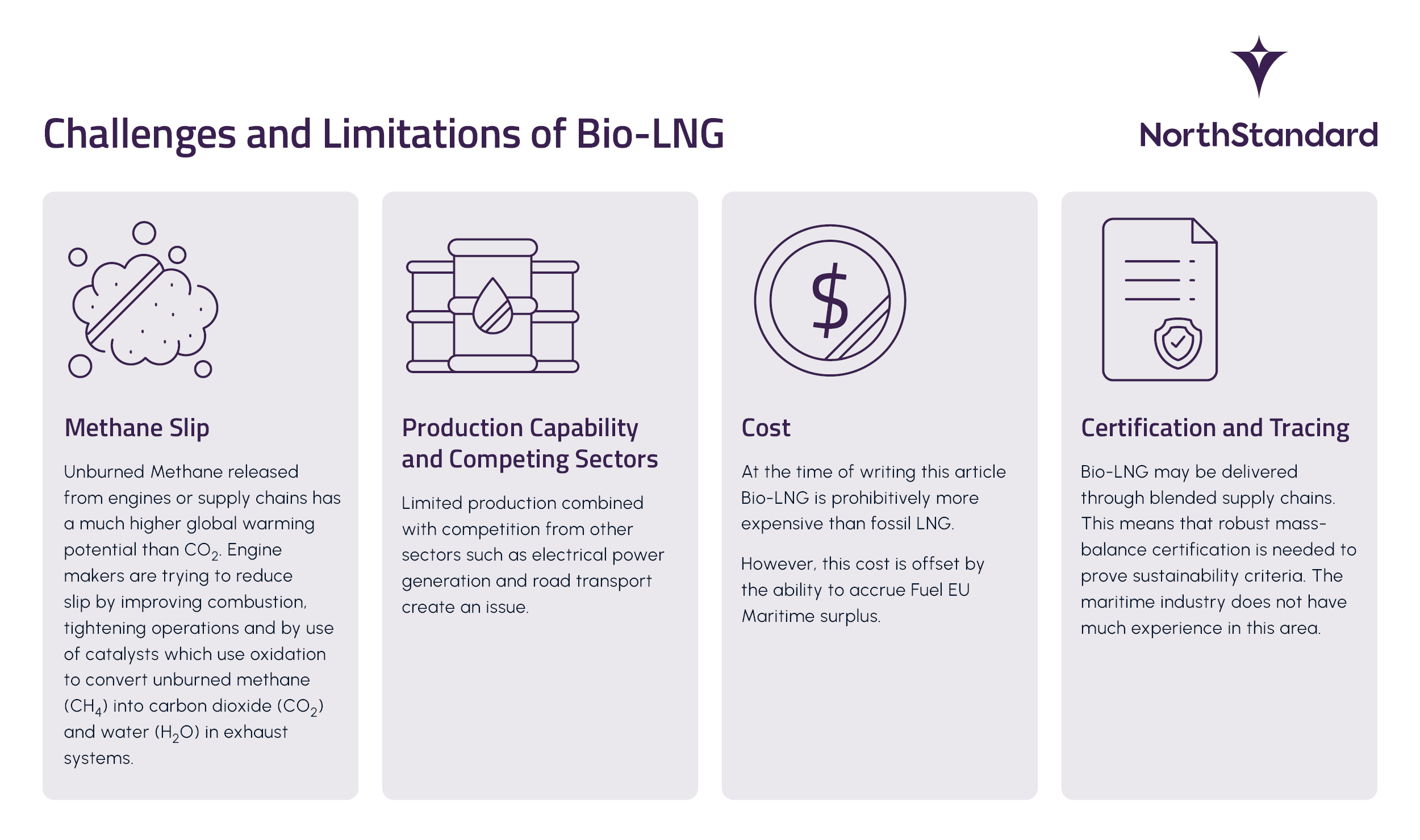 Challenges and Limitations of Bio-LNG

NorthStandard

Methane Slip

Unburned Methane released from engines or supply chains has a much higher global warming potential than $CO_2$. Engine makers are trying to reduce slip by improving combustion, tightening operations and by use of catalysts which use oxidation to convert unburned methane ($CH_4$) into carbon dioxide ($CO_2$) and water ($H_2O$) in exhaust systems.

Production Capability and Competing Sectors

Limited production combined with competition from other sectors such as electrical power generation and road transport create an issue.

Cost

At the time of writing this article Bio-LNG is prohibitively more expensive than fossil LNG.

However, this cost is offset by the ability to accrue Fuel EU Maritime surplus.

Certification and Tracing

Bio-LNG may be delivered through blended supply chains. This means that robust mass-balance certification is needed to prove sustainability criteria. The maritime industry does not have much experience in this area.